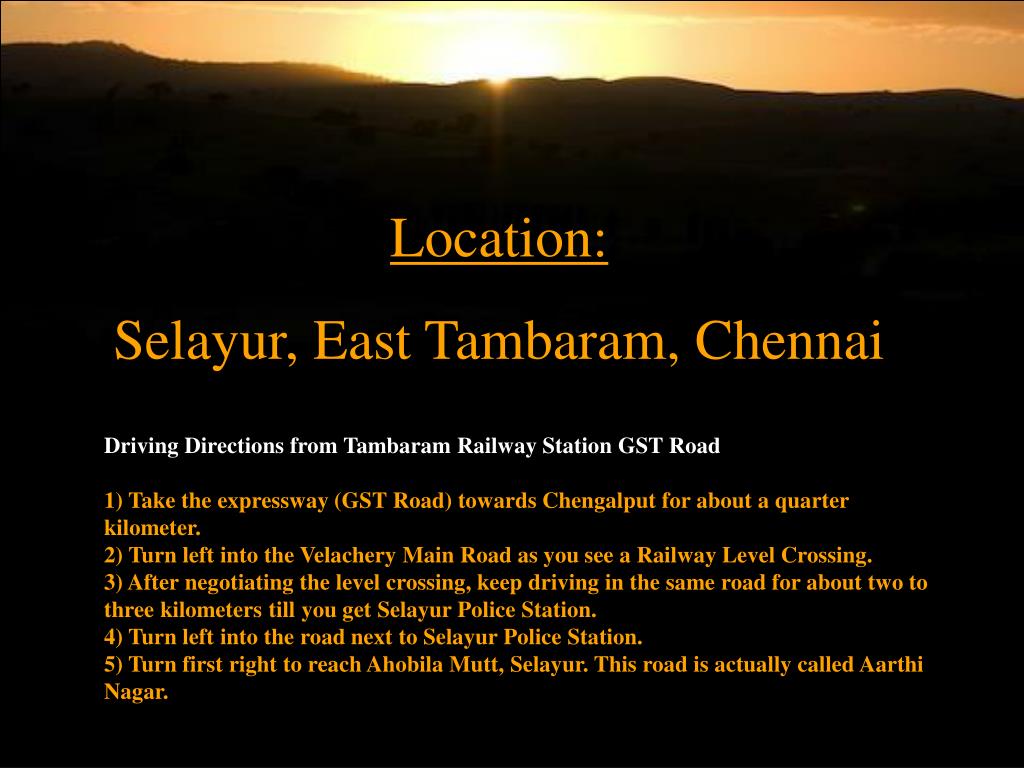 Location:

Selayur, East Tambaram, Chennai

Driving Directions from Tambaram Railway Station GST Road

1) Take the expressway (GST Road) towards Chengalput for about a quarter kilometer.
2) Turn left into the Velachery Main Road as you see a Railway Level Crossing.
3) After negotiating the level crossing, keep driving in the same road for about two to three kilometers till you get Selayur Police Station.
4) Turn left into the road next to Selayur Police Station.
5) Turn first right to reach Ahobila Mutt, Selayur. This road is actually called Aarthi Nagar.